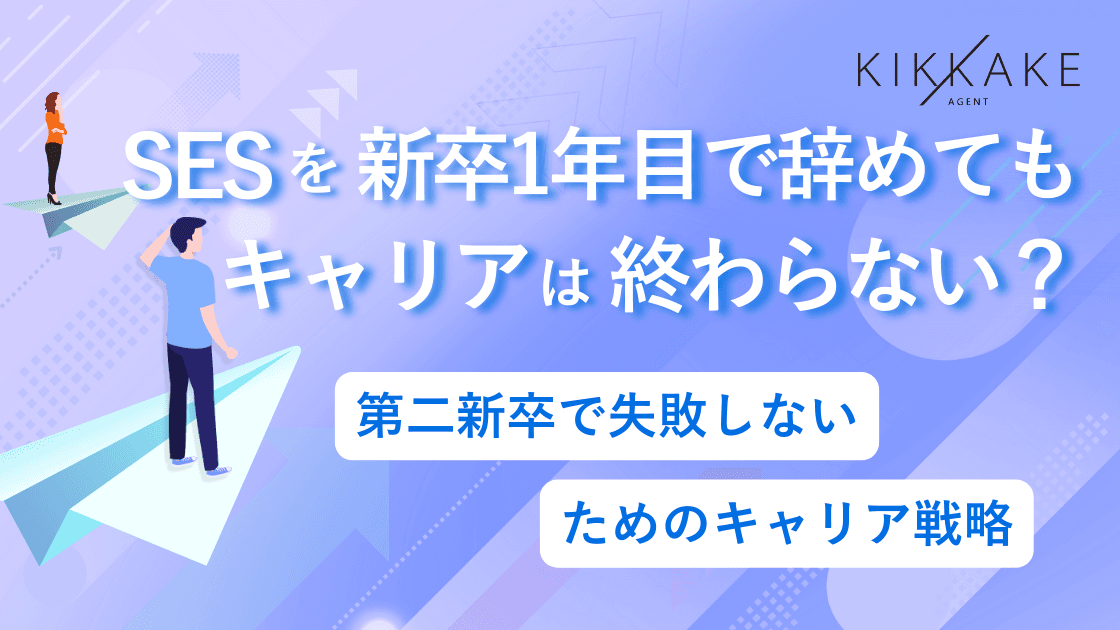 KIKKAKE
AGENT

SESを新卒1年目で辞めても
キャリアは終わらない？

第二新卒で失敗しない
ためのキャリア戦略